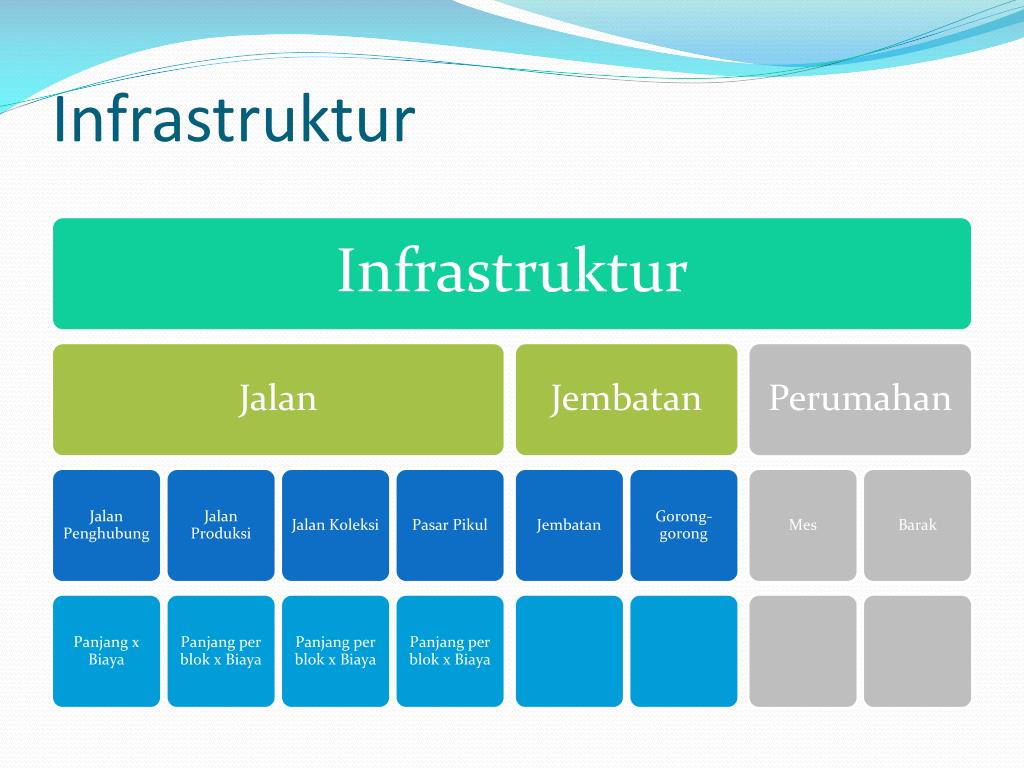 Infrastruktur

Infrastruktur

Jalan

Jembatan

Perumahan

Jalan Penghubung

Jalan Produksi

Jalan Koleksi

Pasar Pikul

Jembatan

Gorong-gorong

Mes

Barak

Panjang x Biaya

Panjang per blok x Biaya

Panjang per blok x Biaya

Panjang per blok x Biaya